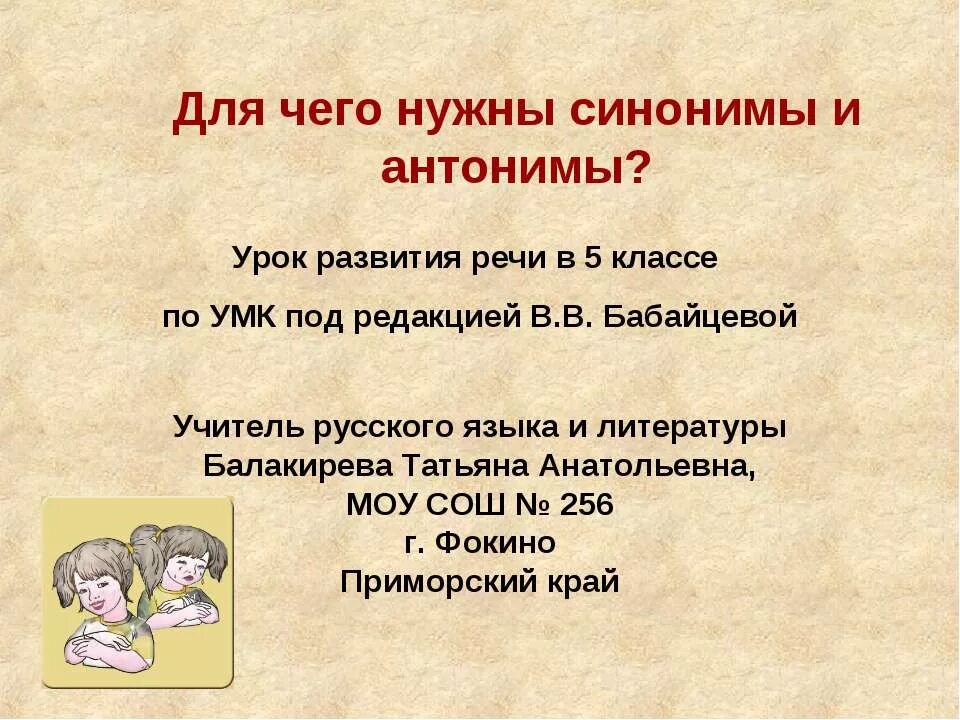 Для чего нужны синонимы и антонимы?

Урок развития речи в 5 классе

по УМК под редакцией В.В. Бабайцевой

Учитель русского языка и литературы
Балакирева Татьяна Анатольевна,
МОУ СОШ № 256
г. Фокино
Приморский край